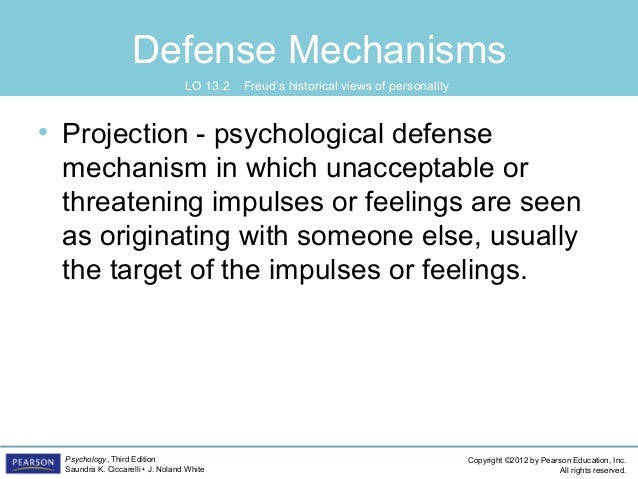 Defense Mechanisms

LO 13.2 Freud's historical views of personality

• Projection - psychological defense mechanism in which unacceptable or threatening impulses or feelings are seen as originating with someone else, usually the target of the impulses or feelings.

PEARSON

Psychology, Third Edition
Saundra K. Ciccarelli • J. Noland White

Copyright ©2012 by Pearson Education, Inc.
All rights reserved.